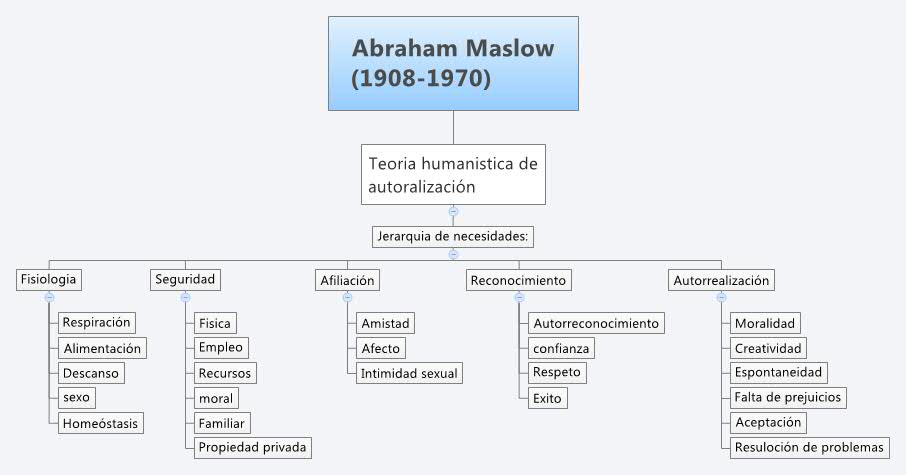 Abraham Maslow
(1908-1970)

Teoria humanistica de autoralización

Jerarquia de necesidades:

Fisiologia
Respiración
Alimentación
Descanso
sexo
Homeóstasis

Seguridad
Fisica
Empleo
Recursos
moral
Familiar
Propiedad privada

Afiliación
Amistad
Afecto
Intimidad sexual

Reconocimiento
Autorreconocimiento
confianza
Respeto
Exito

Autorrealización
Moralidad
Creatividad
Espontaneidad
Falta de prejuicios
Aceptación
Resulución de problemas